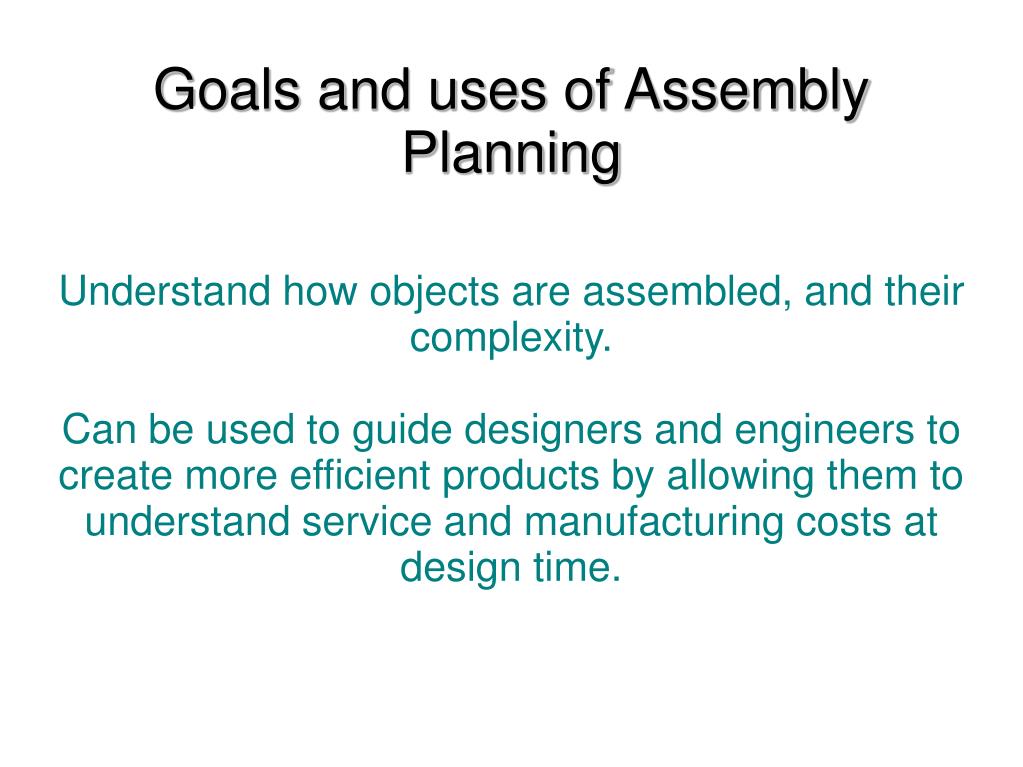 Goals and uses of Assembly Planning

Understand how objects are assembled, and their complexity.

Can be used to guide designers and engineers to create more efficient products by allowing them to understand service and manufacturing costs at design time.